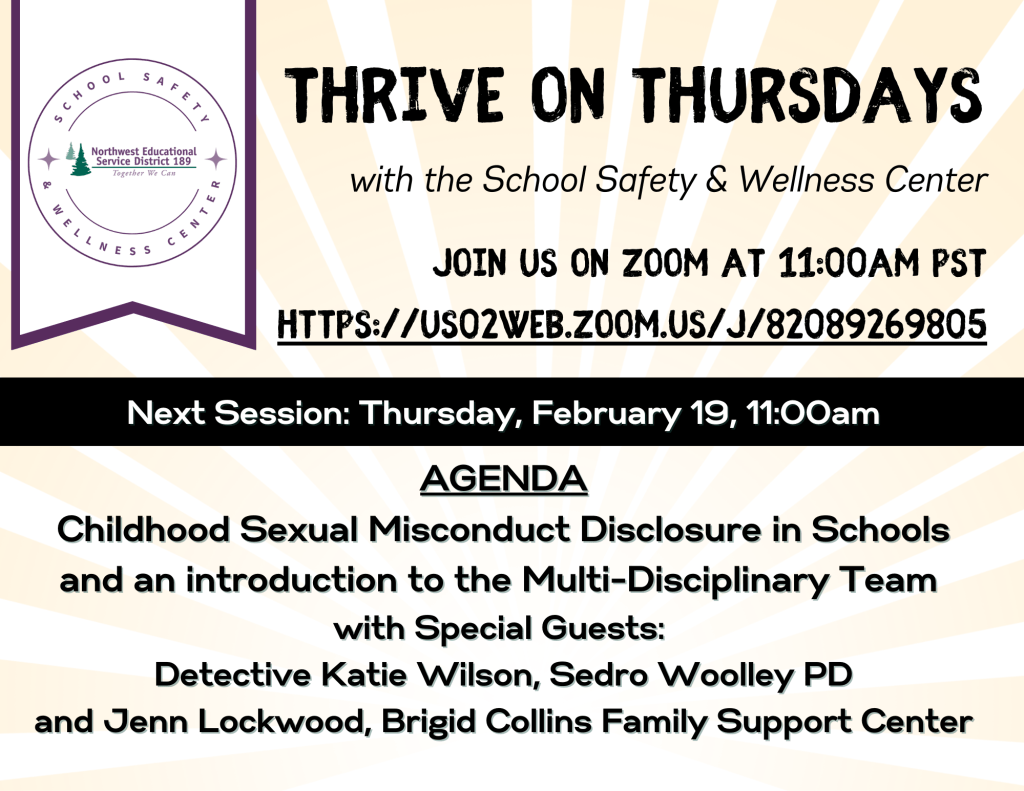 SCHOOL SAFETY & WELLNESS CENTER

Northwest Educational Service District 189
Together We Can

THRIVE ON THURSDAYS

with the School Safety & Wellness Center

JOIN US ON ZOOM AT 11:00AM PST

HTTPS://US02WEB.ZOOM.US/J/82089269805

Next Session: Thursday, February 19, 11:00am

AGENDA

Childhood Sexual Misconduct Disclosure in Schools and an introduction to the Multi-Disciplinary Team with Special Guests:
Detective Katie Wilson, Sedro Woolley PD and Jenn Lockwood, Brigid Collins Family Support Center